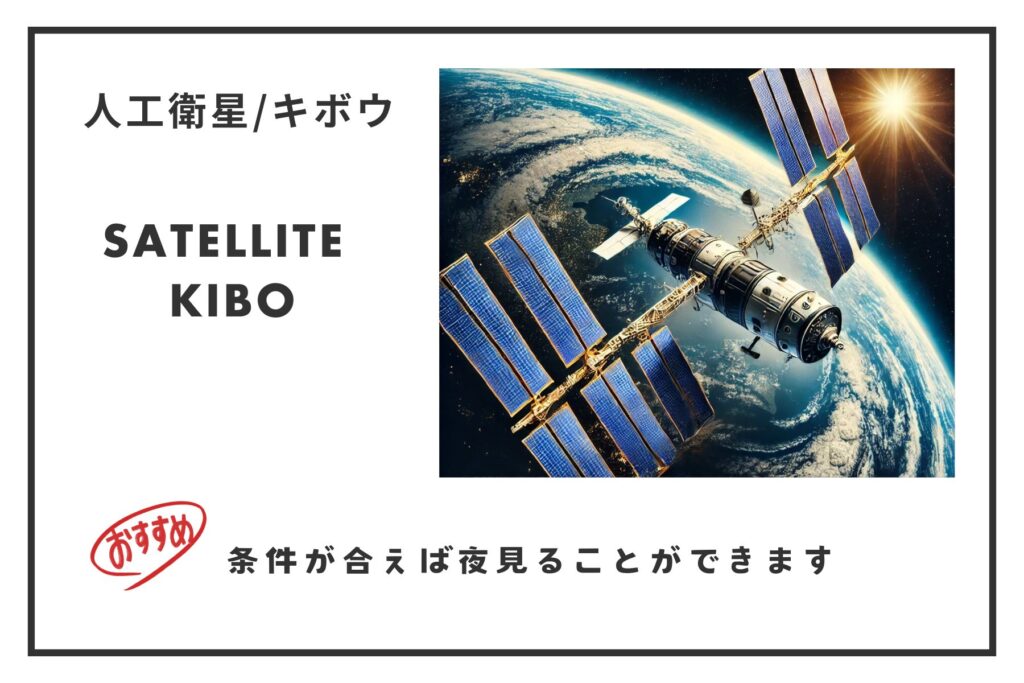 人工衛星/キボウ

SATELLITE KIBO

おすすめ

条件が合えば夜見ることができます